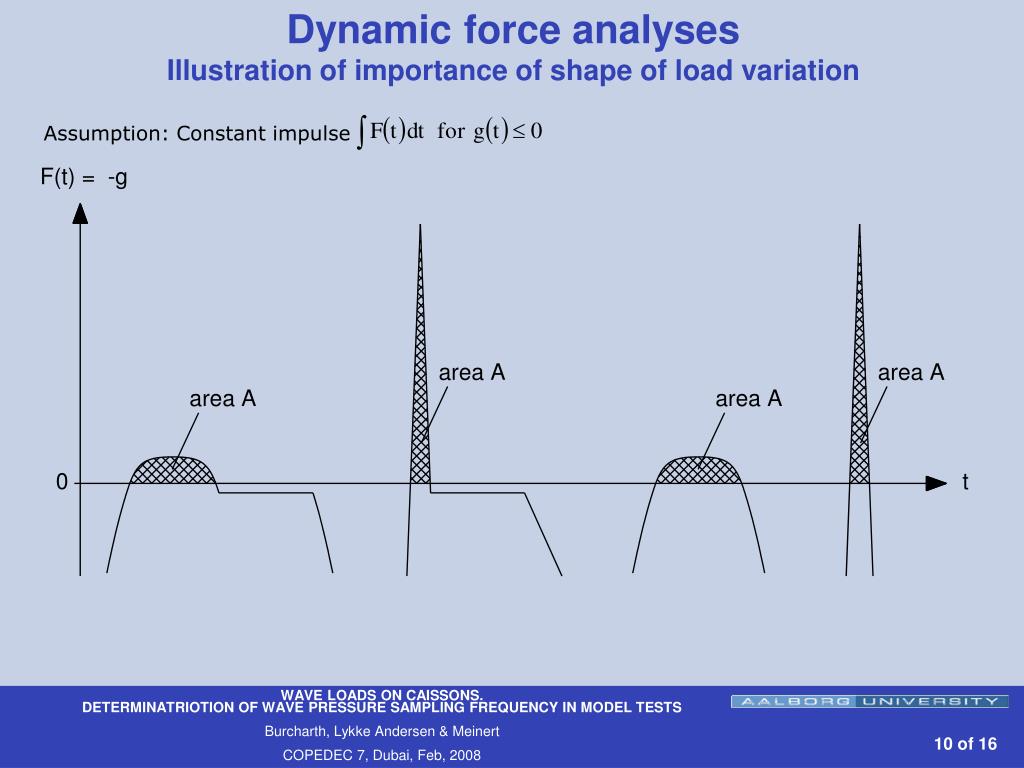 Dynamic force analyses
Illustration of importance of shape of load variation

Assumption: Constant impulse $\int F(t)dt$ for $g(t) \leq 0$

F(t) = -g

area A

area A

area A

area A

0

t

WAVE LOADS ON CAISSONS.
DETERMINATRIOTION OF WAVE PRESSURE SAMPLING FREQUENCY IN MODEL TESTS

Burcharth, Lykke Andersen & Meinert

COPEDEC 7, Dubai, Feb, 2008

AALBORG UNIVERSITY

10 of 16